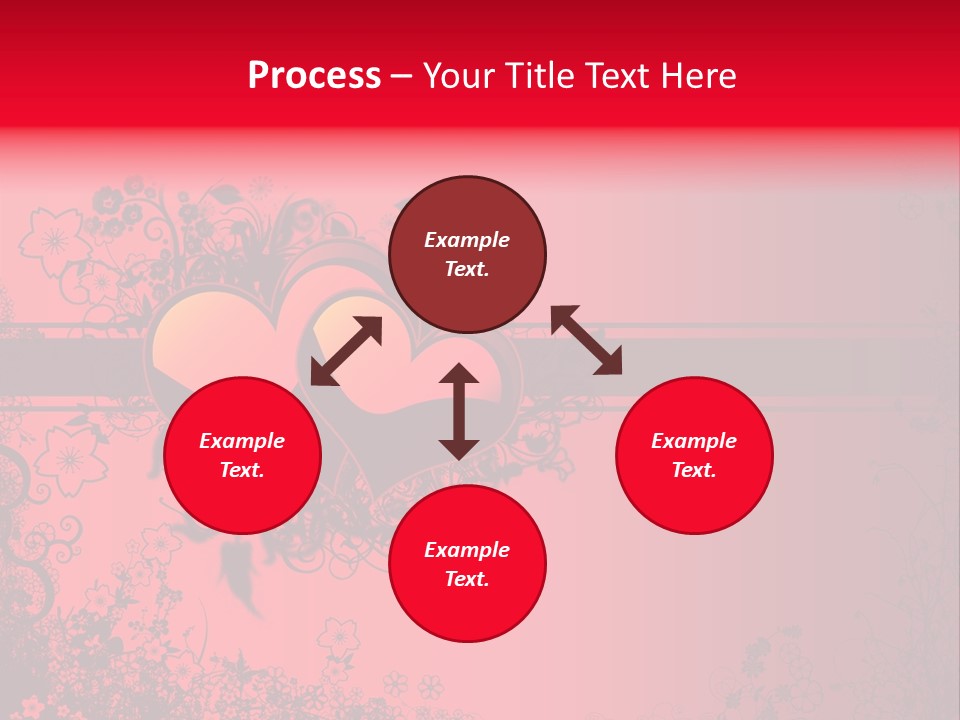 Process – Your Title Text Here

Example Text.

Example Text.

Example Text.

Example Text.